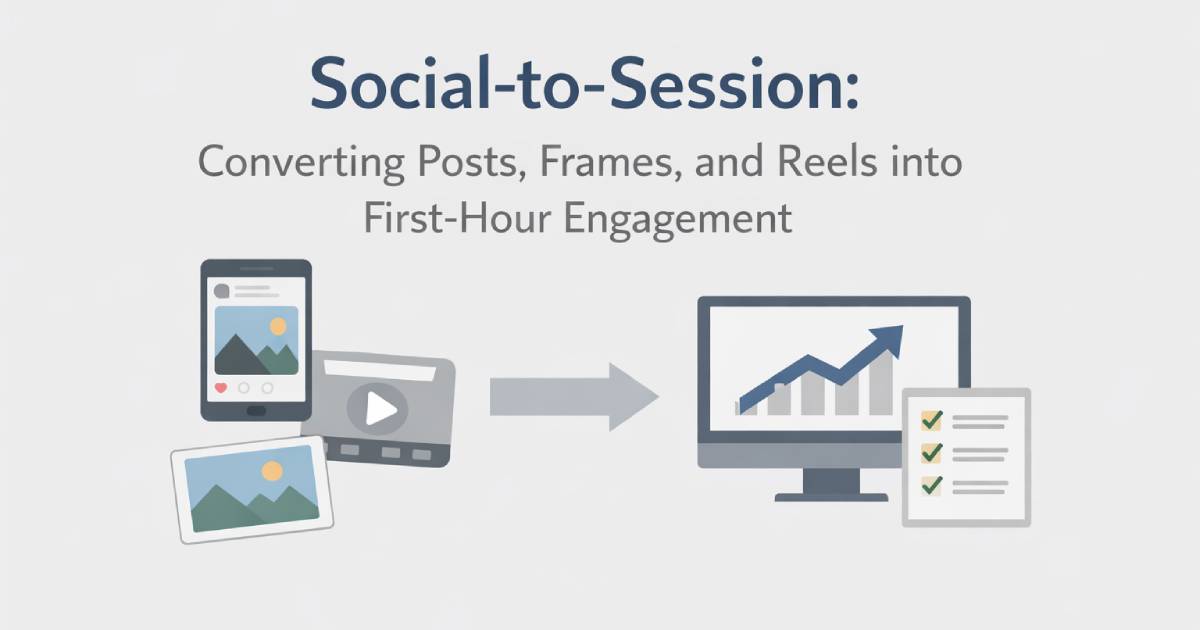 Social-to-Session:

Converting Posts, Frames, and Reels into First-Hour Engagement